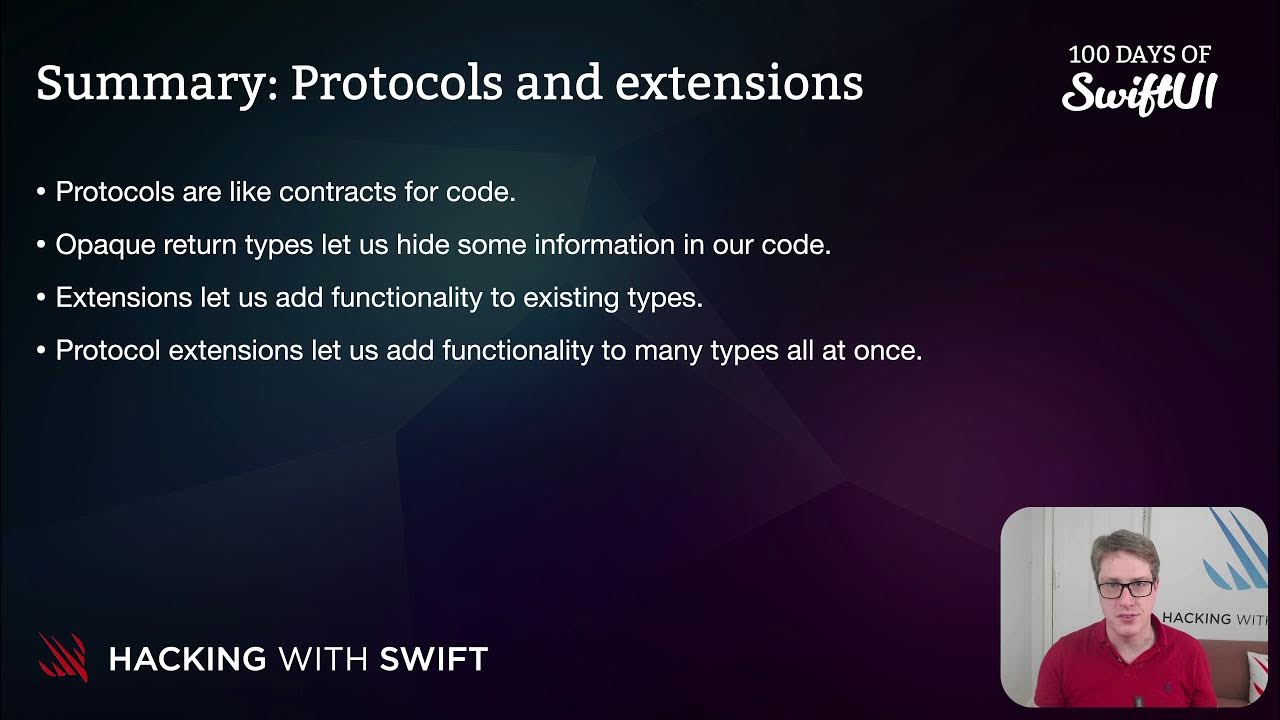 Summary: Protocols and extensions

100 DAYS OF SwiftUI

• Protocols are like contracts for code.

• Opaque return types let us hide some information in our code.

• Extensions let us add functionality to existing types.

• Protocol extensions let us add functionality to many types all at once.

HACKING WITH SWIFT

HACKING WITH